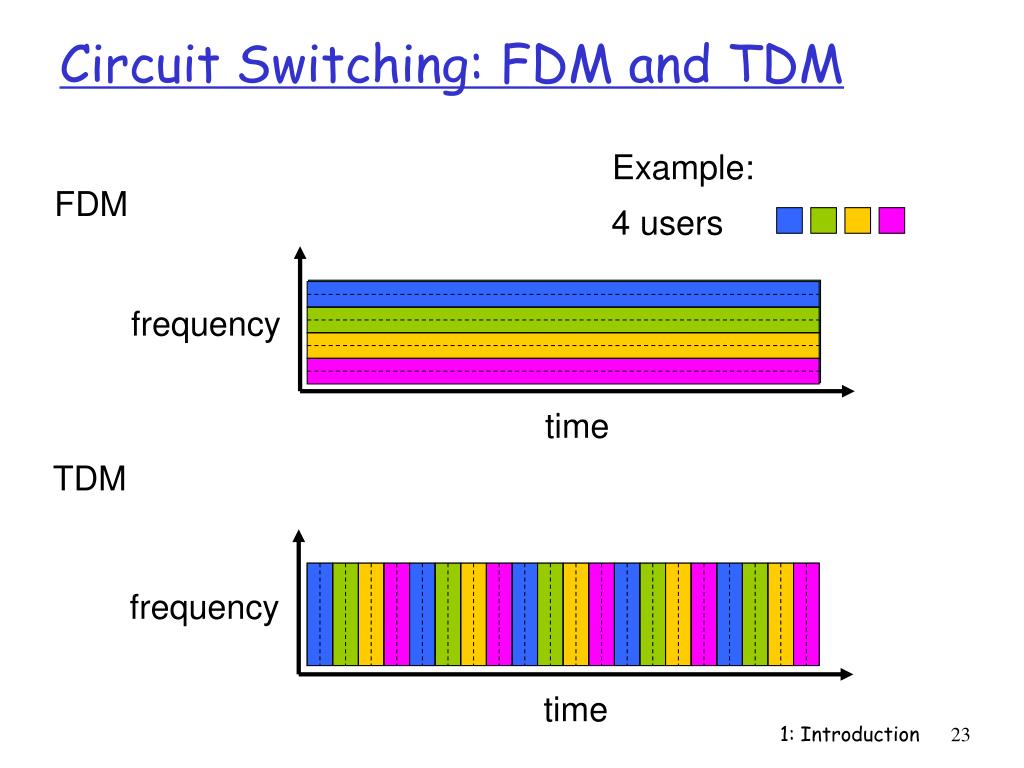 Circuit Switching: FDM and TDM

FDM

Example:
4 users

frequency

time

TDM

frequency

time

1: Introduction 23